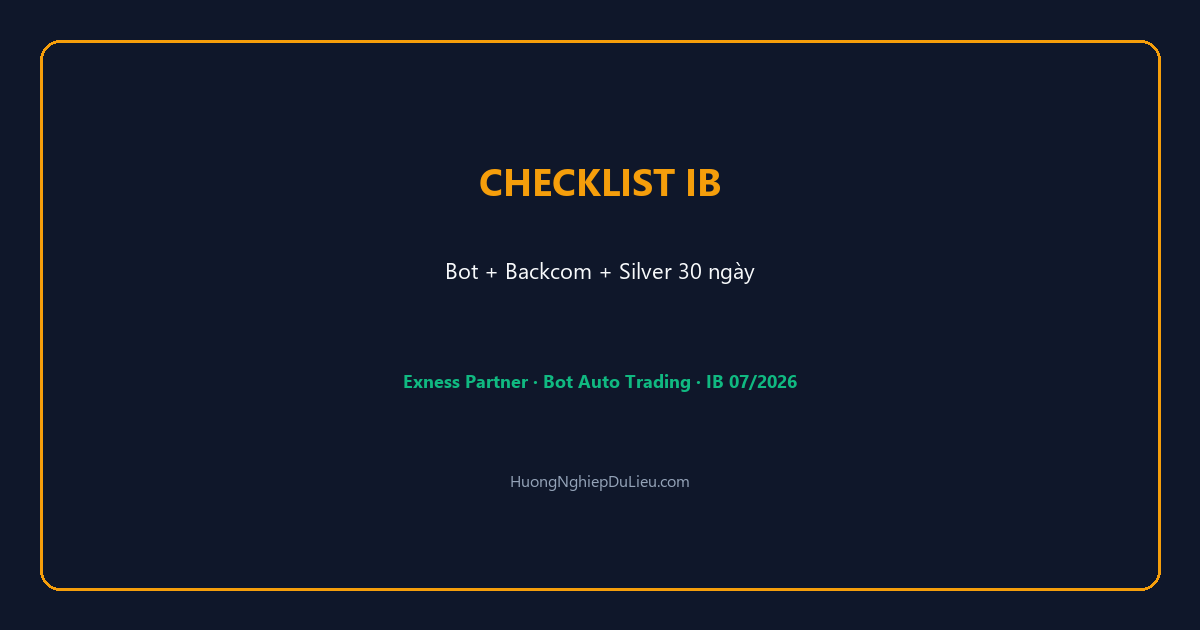 CHECKLIST IB

Bot + Backcom + Silver 30 ngày

Exness Partner · Bot Auto Trading · IB 07/2026

HuongNghiepDuLieu.com